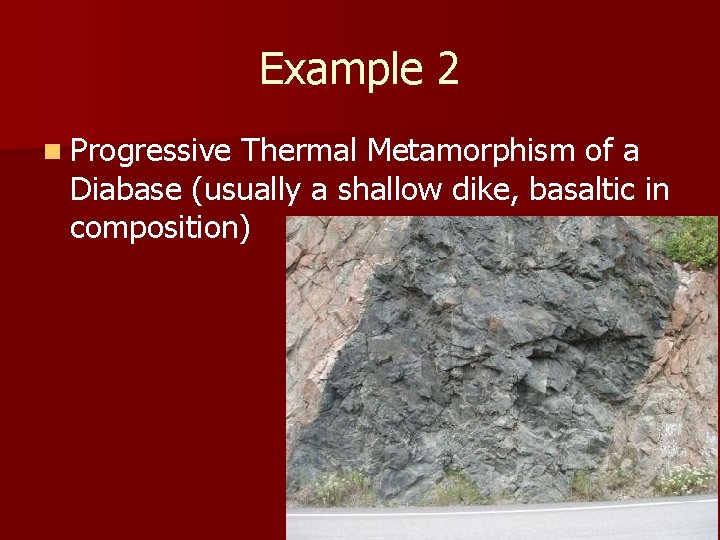 Example 2

Progressive Thermal Metamorphism of a Diabase (usually a shallow dike, basaltic in composition)